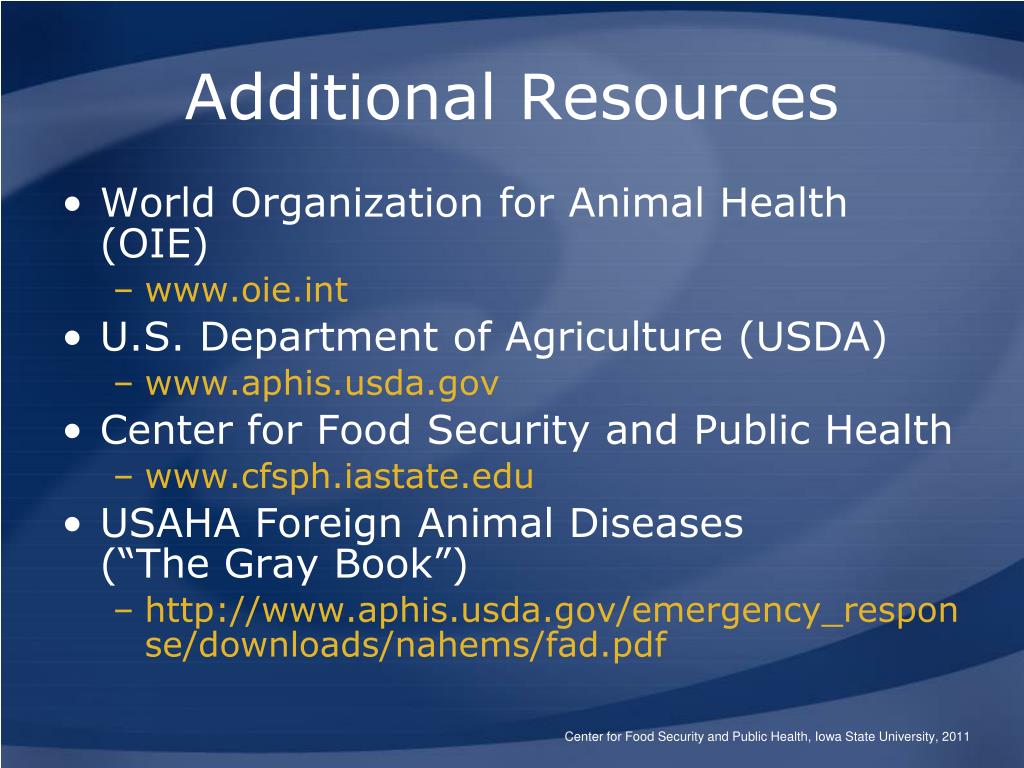 Additional Resources

• World Organization for Animal Health (OIE)
– www.oie.int
• U.S. Department of Agriculture (USDA)
– www.aphis.usda.gov
• Center for Food Security and Public Health
– www.cfsph.iastate.edu
• USAHA Foreign Animal Diseases (“The Gray Book”)
– http://www.aphis.usda.gov/emergency_response/downloads/nahems/fad.pdf

Center for Food Security and Public Health, Iowa State University, 2011